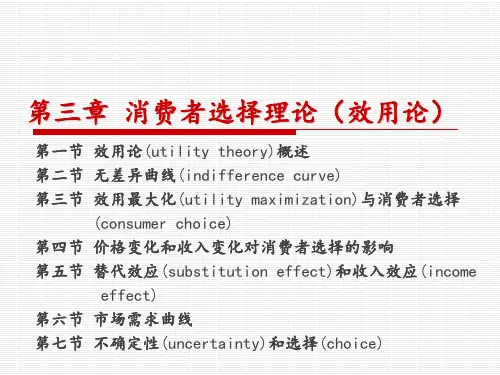 第三章 消费者选择理论（效用论）

第一节 效用论(utility theory)概述
第二节 无差异曲线(indifference curve)
第三节 效用最大化(utility maximization)与消费者选择(consumer choice)
第四节 价格变化和收入变化对消费者选择的影响
第五节 替代效应(substitution effect)和收入效应(income effect)
第六节 市场需求曲线
第七节 不确定性(uncertainty)和选择(choice)